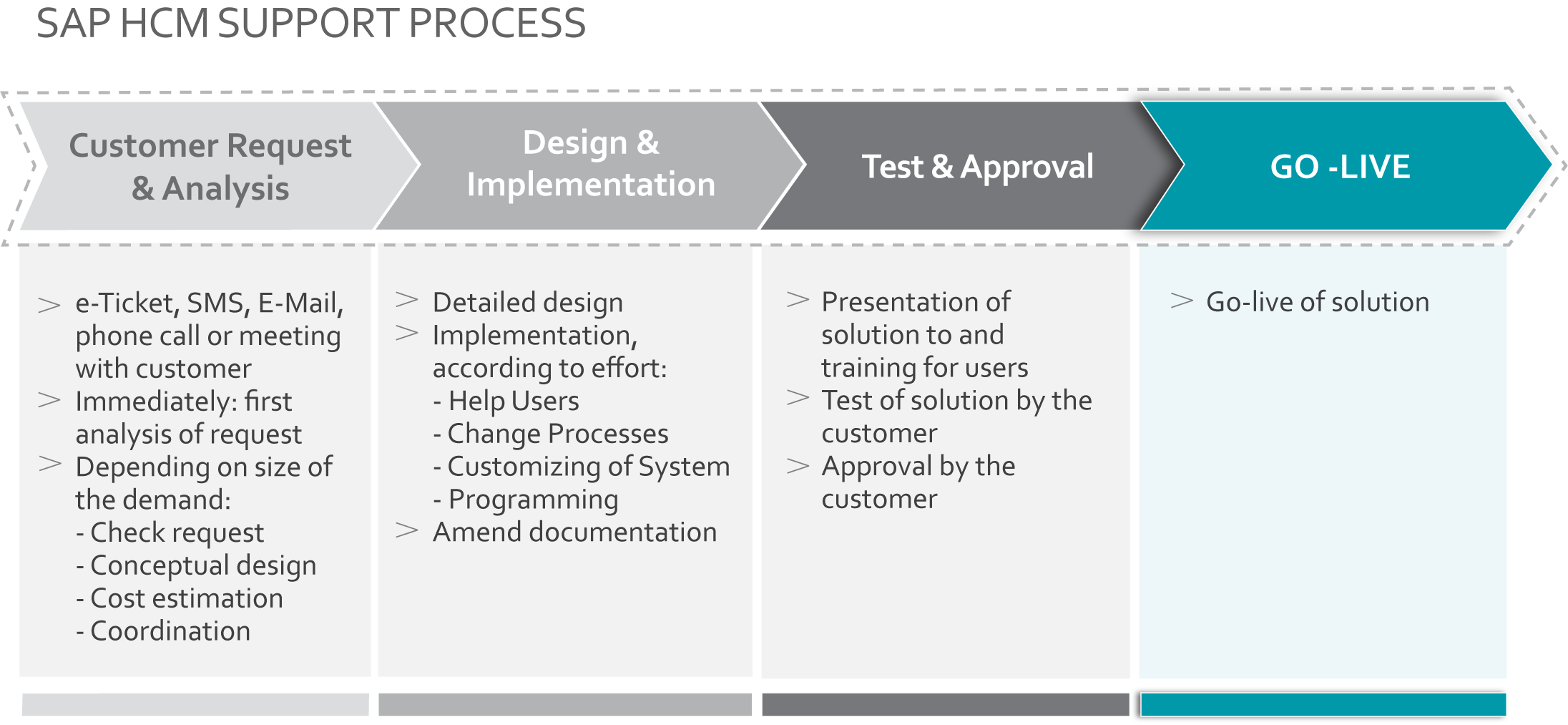 SAP HCM SUPPORT PROCESS

Customer Request & Analysis

Design & Implementation

Test & Approval

GO -LIVE

> e-Ticket, SMS, E-Mail, phone call or meeting with customer
> Immediately: first analysis of request
> Depending on size of the demand:
- Check request
- Conceptual design
- Cost estimation
- Coordination

> Detailed design
> Implementation, according to effort:
- Help Users
- Change Processes
- Customizing of System
- Programming
> Amend documentation

> Presentation of solution to and training for users
> Test of solution by the customer
> Approval by the customer

> Go-live of solution